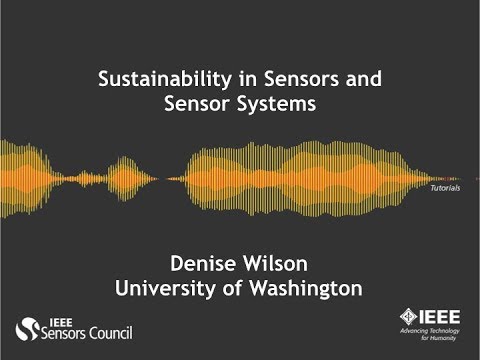 Sustainability in Sensors and Sensor Systems

Tutorials

Denise Wilson
University of Washington

IEEE
Sensors Council

IEEE
Advancing Technology for Humanity